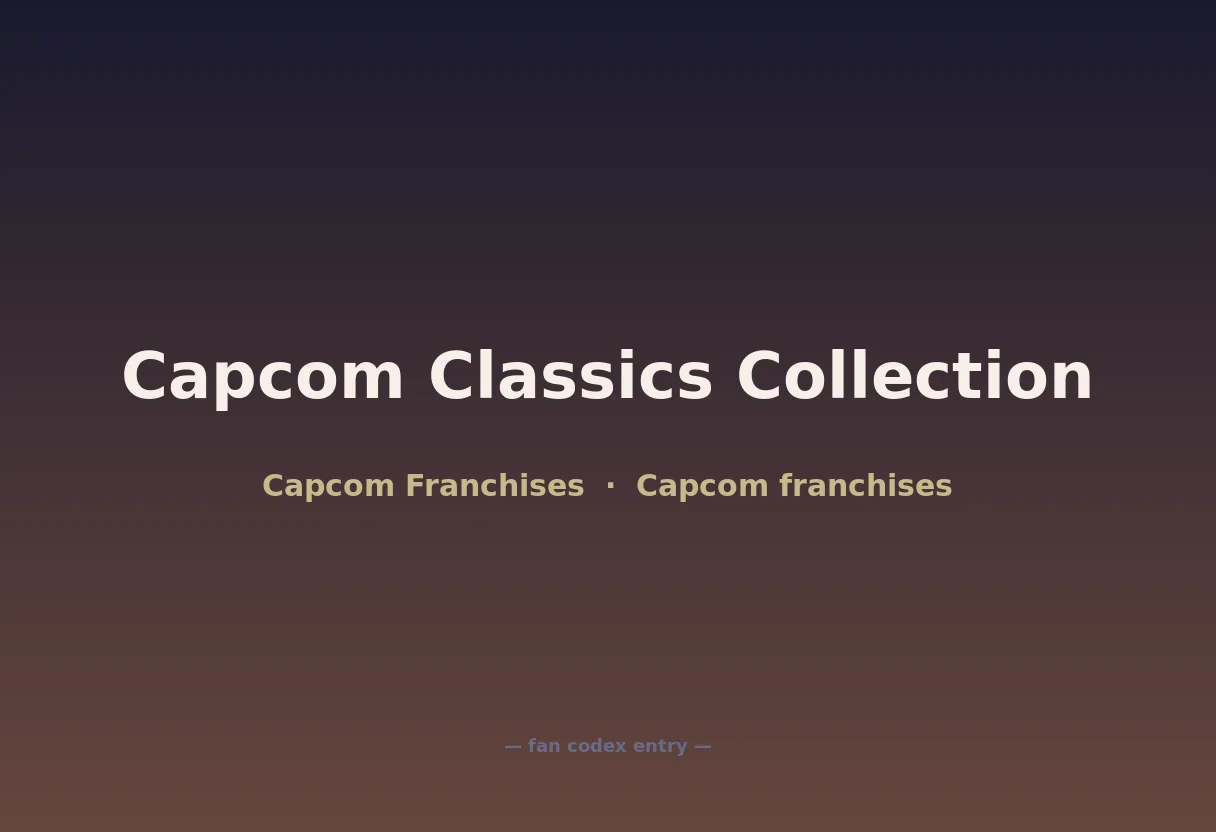 Capcom Classics Collection

Capcom Franchises · Capcom franchises

— fan codex entry —